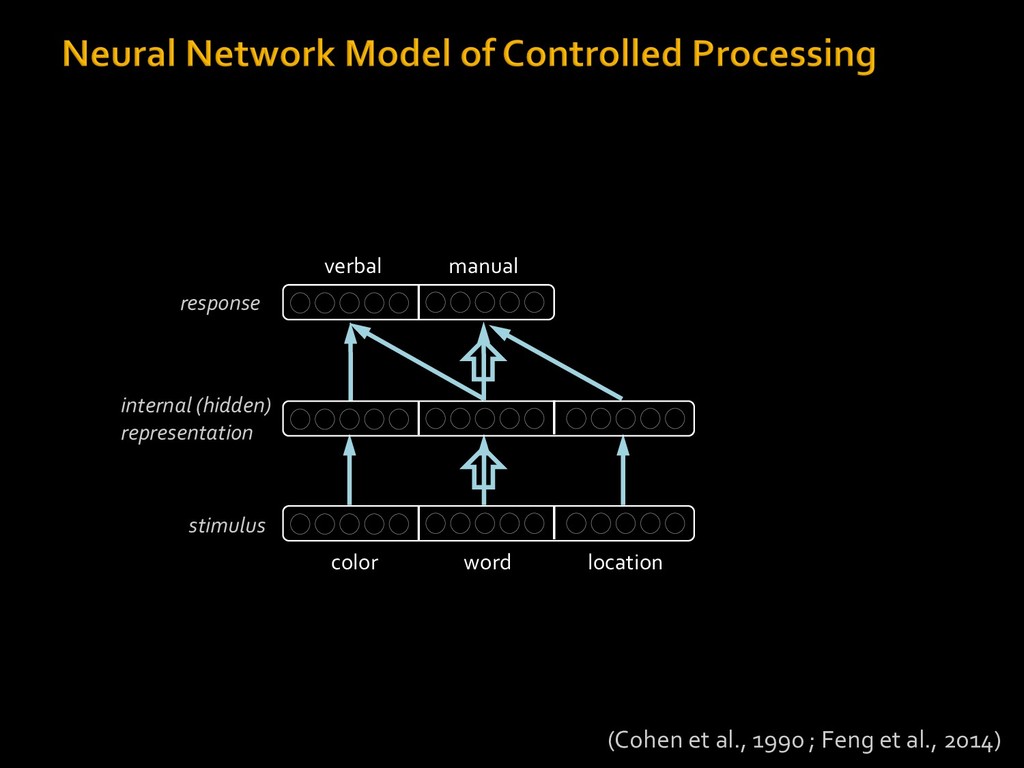 Neural Network Model of Controlled Processing

verbal manual

response

internal (hidden) representation

stimulus

color word location

(Cohen et al., 1990 ; Feng et al., 2014)